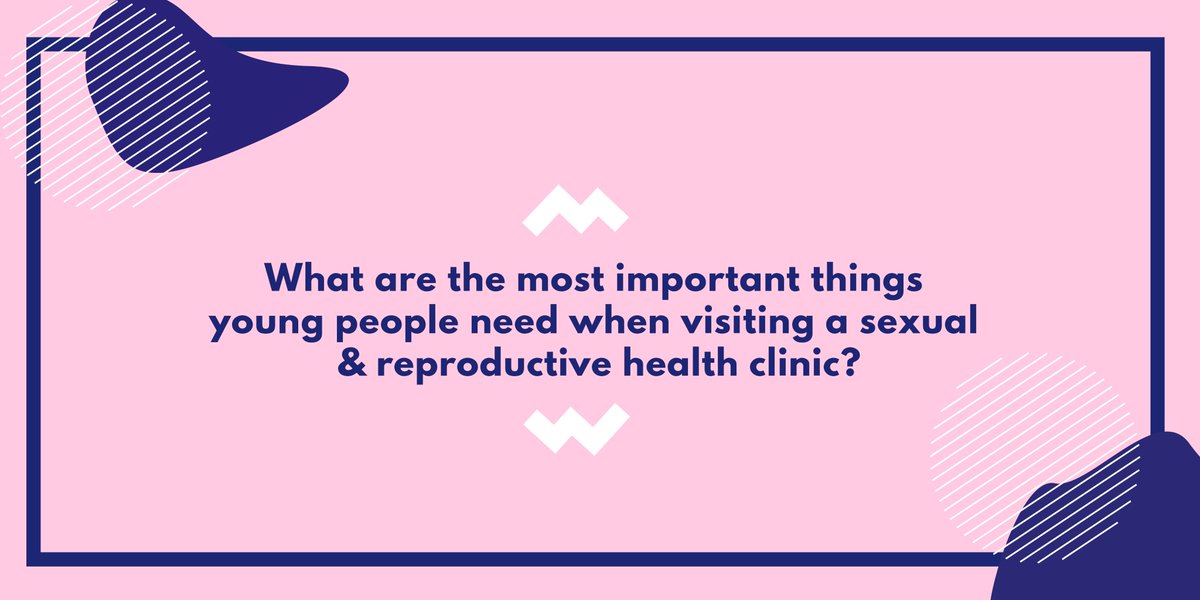 What are the most important things young people need when visiting a sexual & reproductive health clinic?